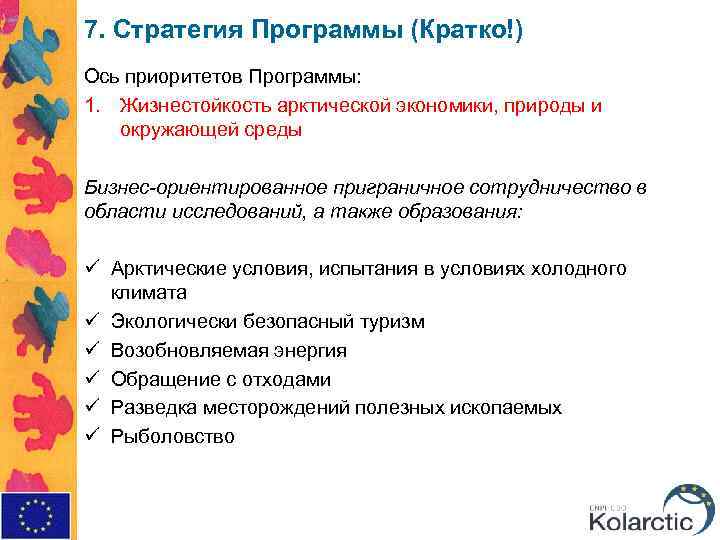 7. Стратегия Программы (Кратко!)

Ось приоритетов Программы:

1. Жизнестойкость арктической экономики, природы и окружающей среды

Бизнес-ориентированное приграничное сотрудничество в области исследований, а также образования:

✓ Арктические условия, испытания в условиях холодного климата
✓ Экологически безопасный туризм
✓ Возобновляемая энергия
✓ Обращение с отходами
✓ Разведка месторождений полезных ископаемых
✓ Рыболовство

ENPI CBC
Kolarctic